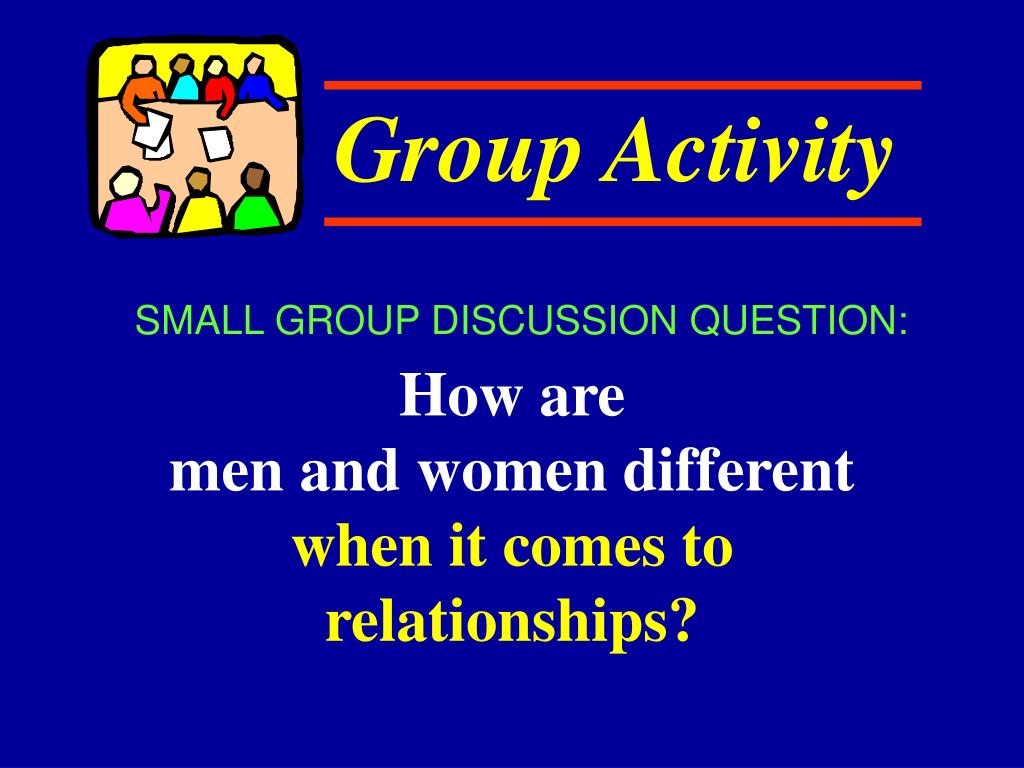 Group Activity

SMALL GROUP DISCUSSION QUESTION:

How are
men and women different
when it comes to
relationships?